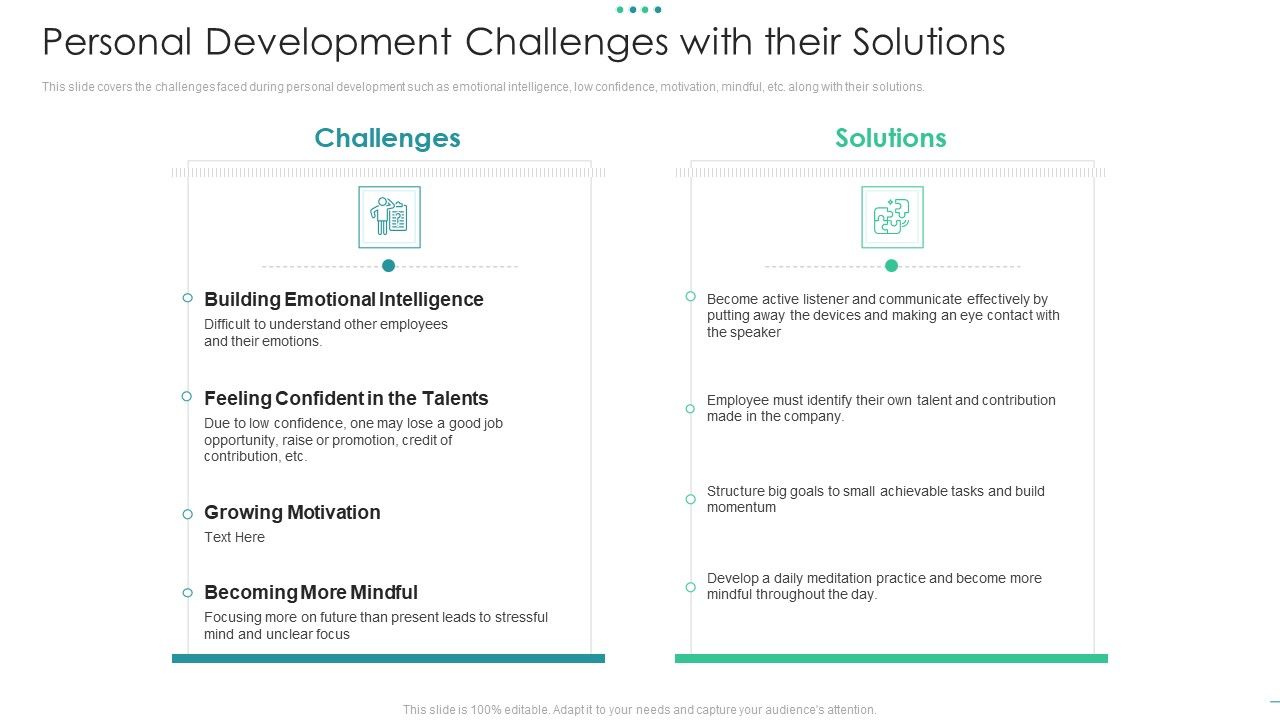 Personal Development Challenges with their Solutions

This slide covers the challenges faced during personal development such as emotional intelligence, low confidence, motivation, mindful, etc. along with their solutions.

Challenges

Building Emotional Intelligence
Difficult to understand other employees and their emotions.

Feeling Confident in the Talents
Due to low confidence, one may lose a good job opportunity, raise or promotion, credit of contribution, etc.

Growing Motivation
Text Here

Becoming More Mindful
Focusing more on future than present leads to stressful mind and unclear focus

Solutions

Become active listener and communicate effectively by putting away the devices and making an eye contact with the speaker

Employee must identify their own talent and contribution made in the company.

Structure big goals to small achievable tasks and build momentum

Develop a daily meditation practice and become more mindful throughout the day.

This slide is 100% editable. Adapt it to your needs and capture your audience's attention.